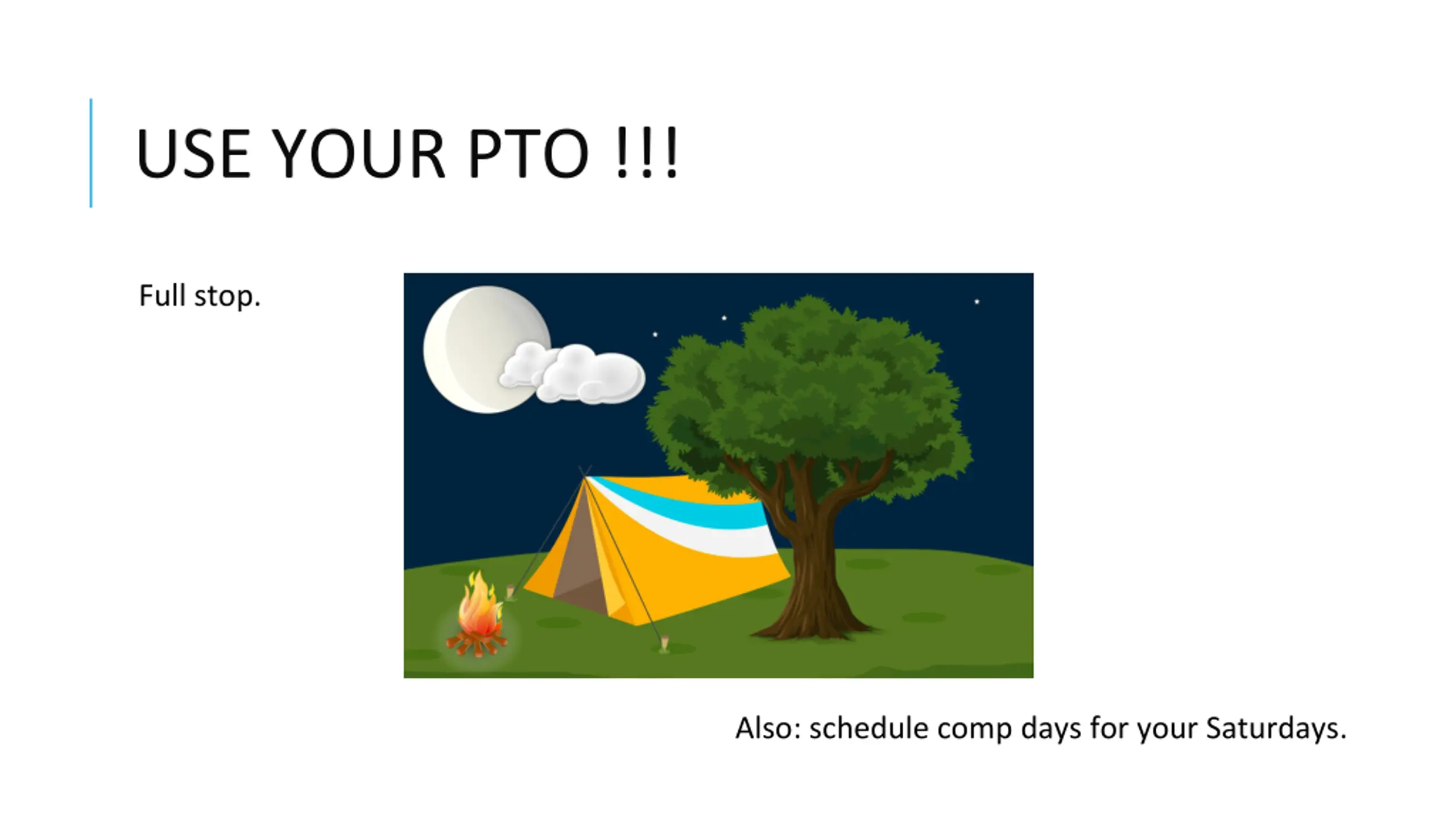 USE YOUR PTO !!!

Full stop.

Also: schedule comp days for your Saturdays.